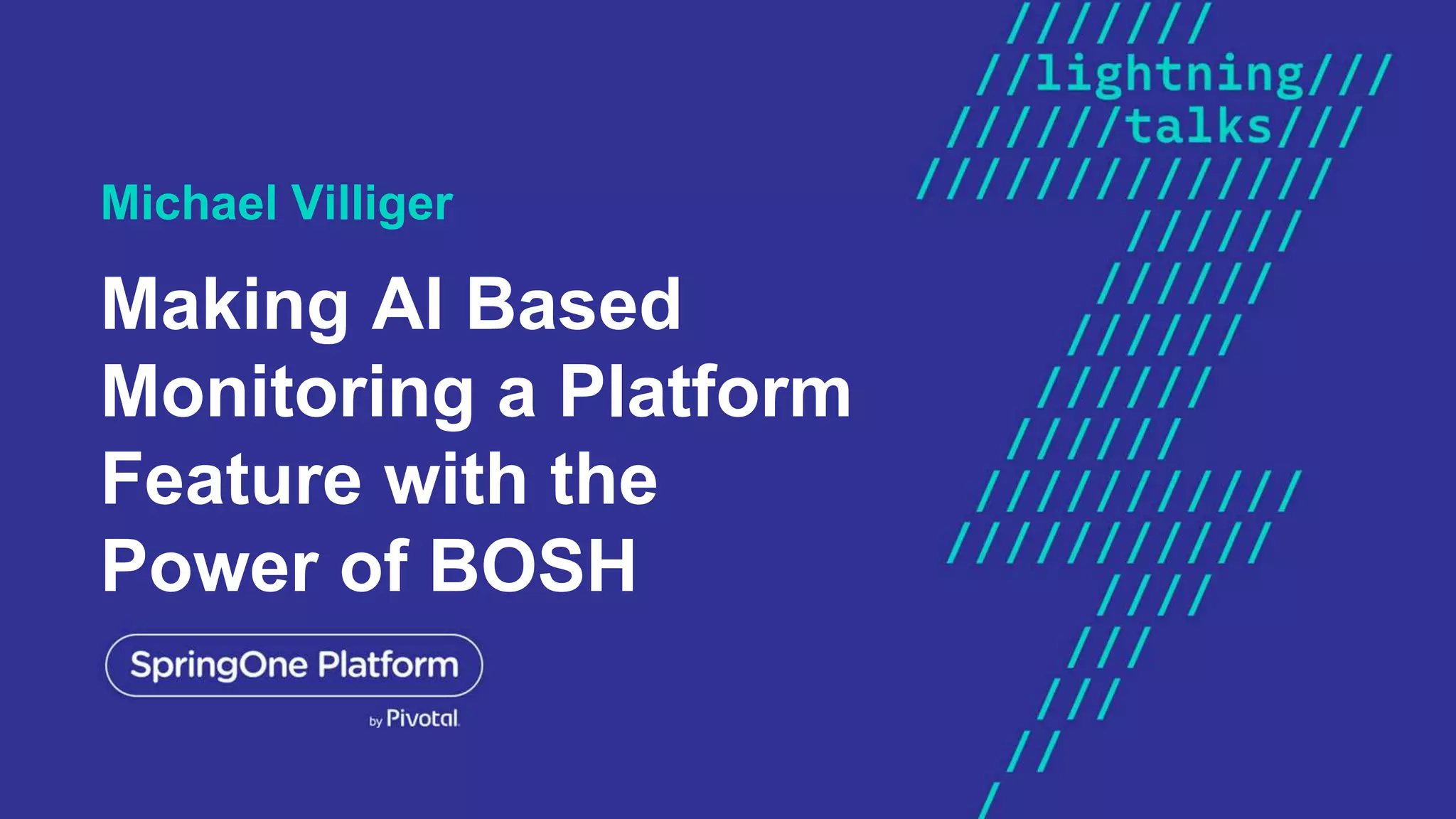 //lightning///
//////talks///

Michael Villiger

Making AI Based Monitoring a Platform Feature with the Power of BOSH

SpringOne Platform

by Pivotal